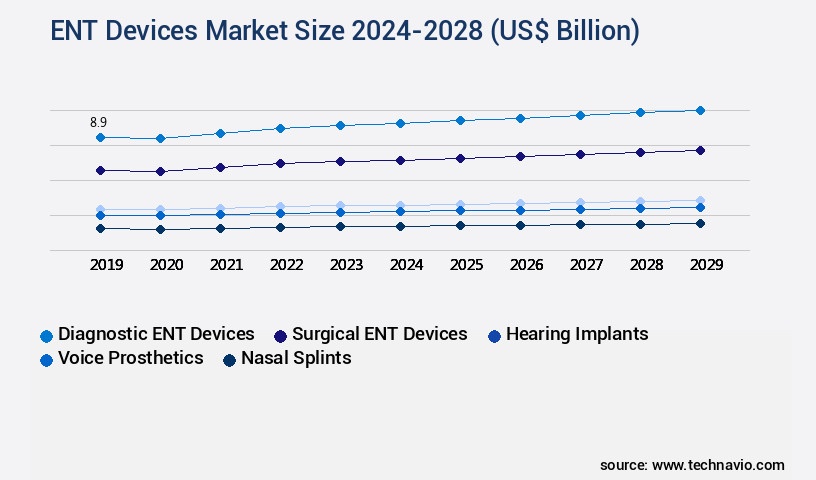 ENT Devices Market Size 2024-2028 (US$ Billion)

8.9

2019 2020 2021 2022 2023 2024 2025 2026 2027 2028 2029

Diagnostic ENT Devices  Surgical ENT Devices  Hearing Implants
Voice Prosthetics  Nasal Splints

source: www.technavio.com